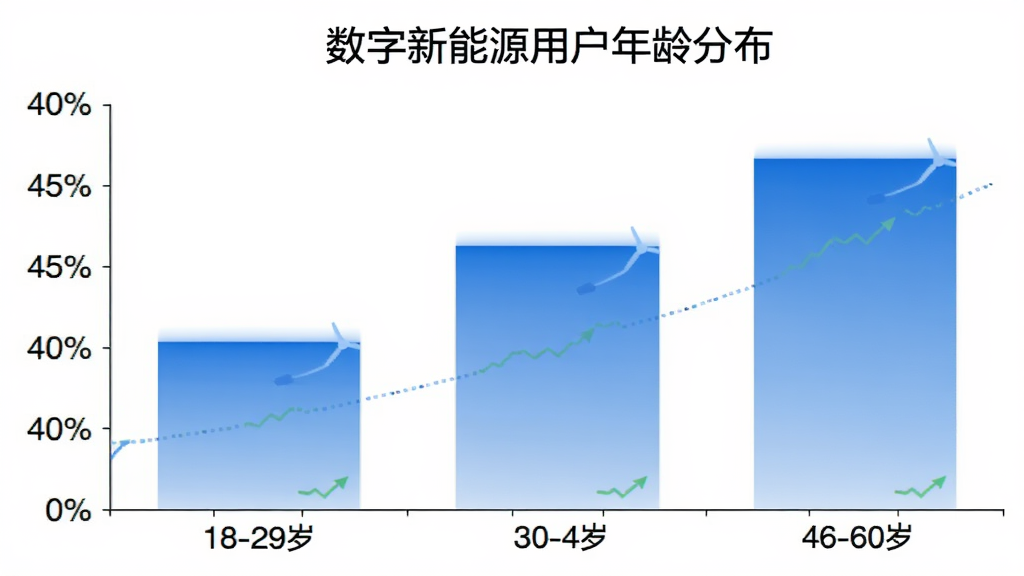 数字新能源用户年龄分布

40%
45%
45%
40%
40%
0%

18-29岁
30-4岁
46-60岁